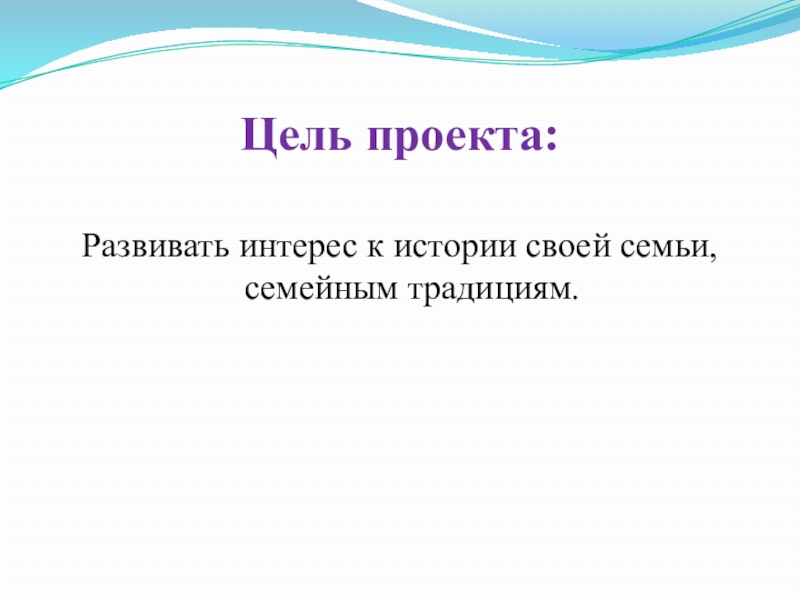 Цель проекта:

Развивать интерес к истории своей семьи, семейным традициям.